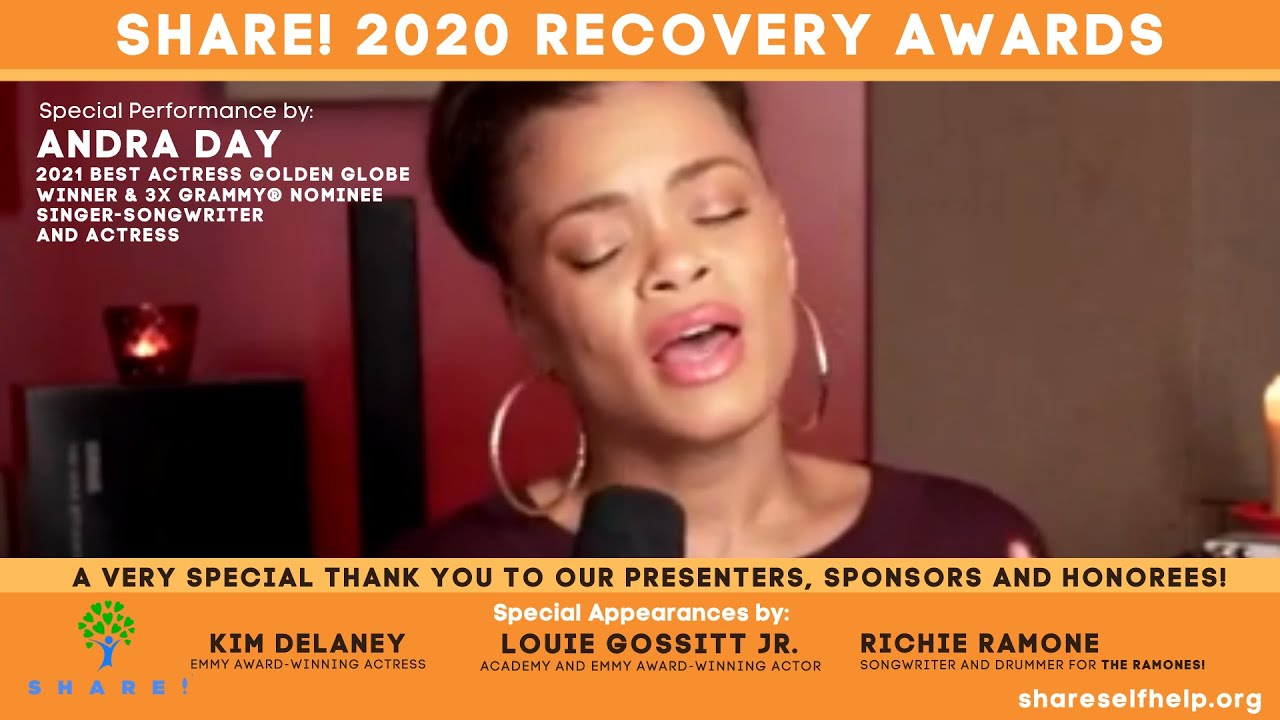 SHARE! 2020 RECOVERY AWARDS

Special Performance by:
ANDRA DAY
2021 BEST ACTRESS GOLDEN GLOBE WINNER & 3X GRAMMY® NOMINEE SINGER-SONGWRITER AND ACTRESS

A VERY SPECIAL THANK YOU TO OUR PRESENTERS, SPONSORS AND HONOREES!

SHARE!

Special Appearances by:

KIM DELANEY
EMMY AWARD-WINNING ACTRESS

LOUIE GOSSITT JR.
ACADEMY AND EMMY AWARD-WINNING ACTOR

RICHIE RAMONE
SONGWRITER AND DRUMMER FOR THE RAMONES!

shareselfhelp.org